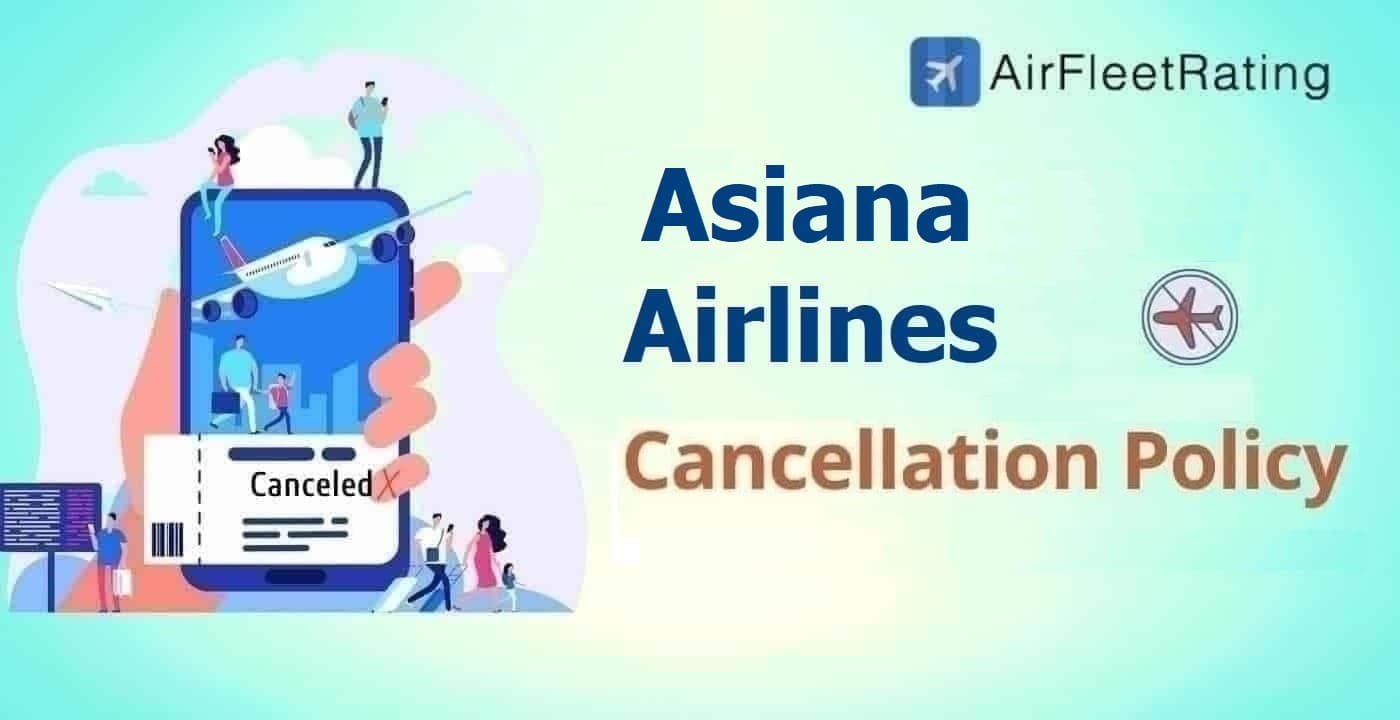 AirFleetRating

Asiana Airlines

Cancellation Policy

Canceled